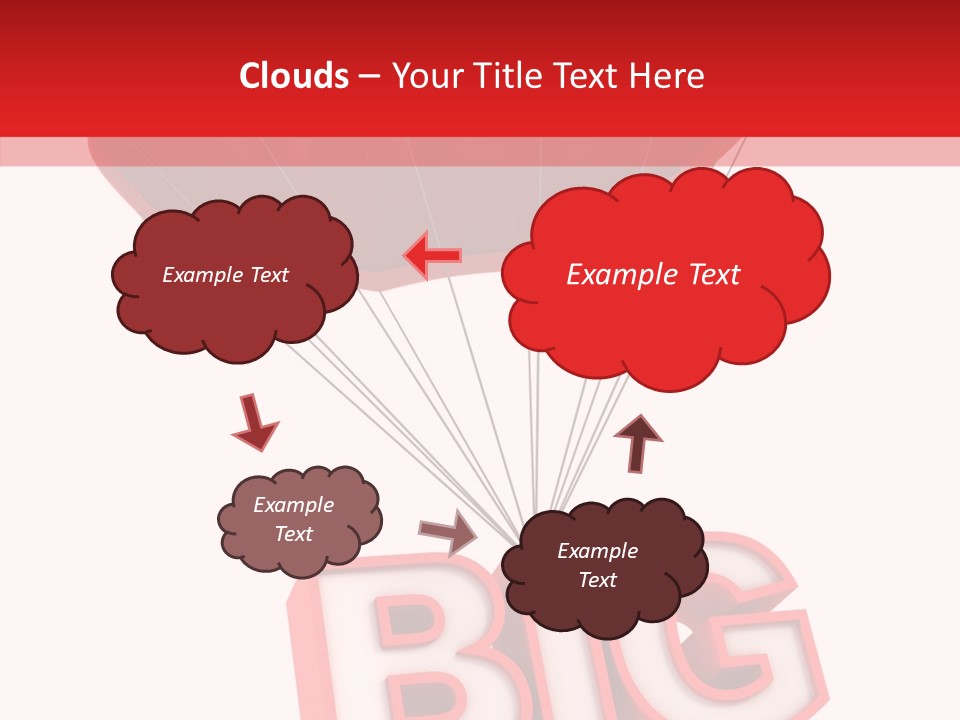 Clouds – Your Title Text Here

Example Text

Example Text

Example Text

Example Text

BIG